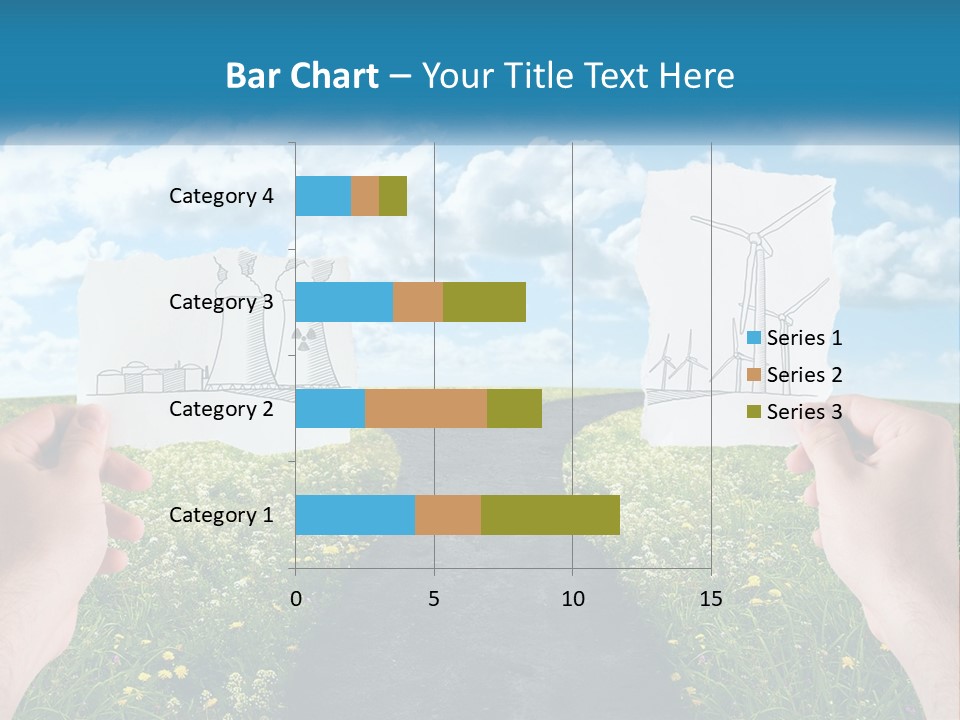 Bar Chart – Your Title Text Here

Category 4
Category 3
Category 2
Category 1

0
5
10
15

Series 1
Series 2
Series 3